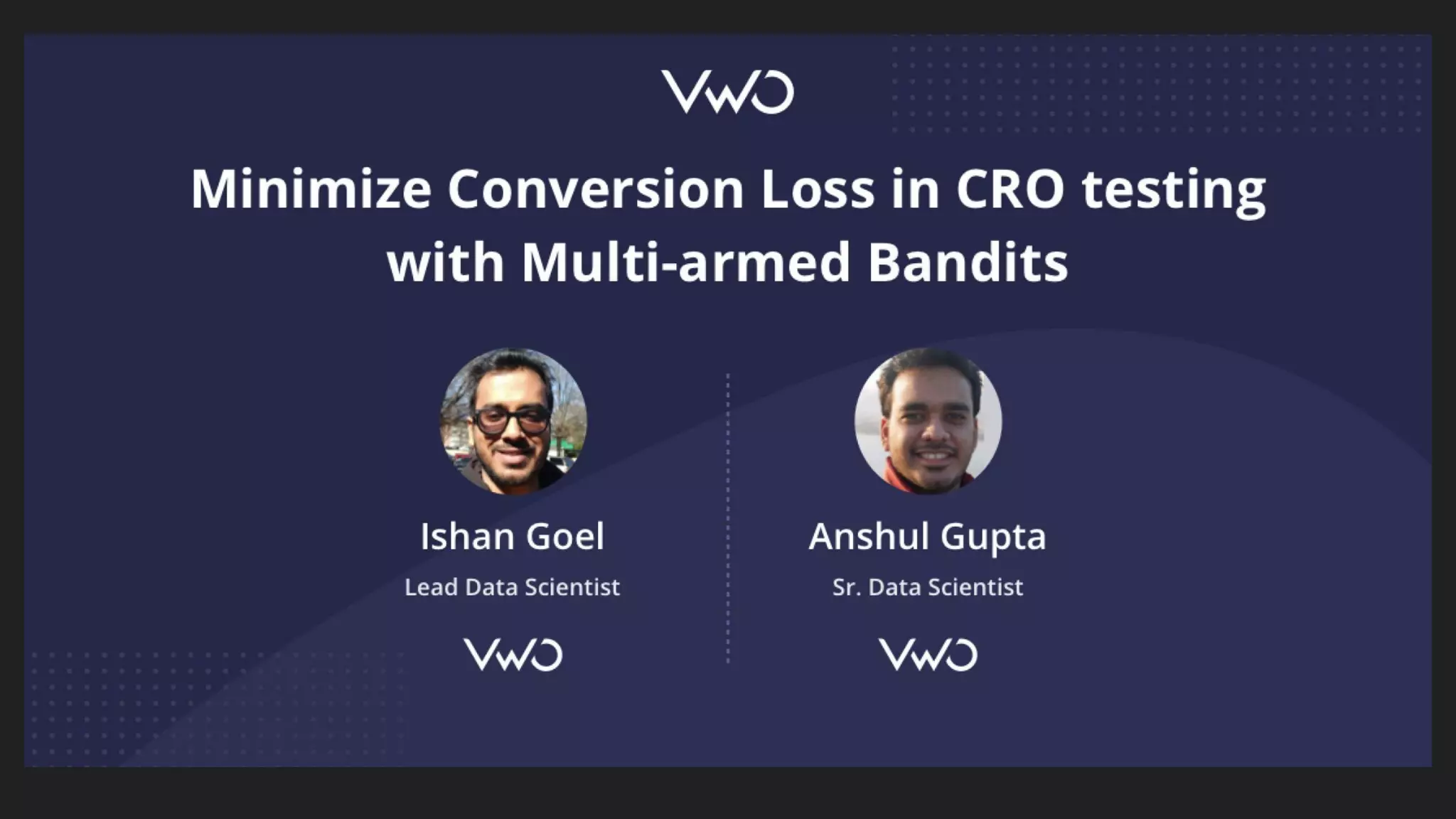 VWO

Minimize Conversion Loss in CRO testing with Multi-armed Bandits

Ishan Goel
Lead Data Scientist
VWO

Anshul Gupta
Sr. Data Scientist
VWO